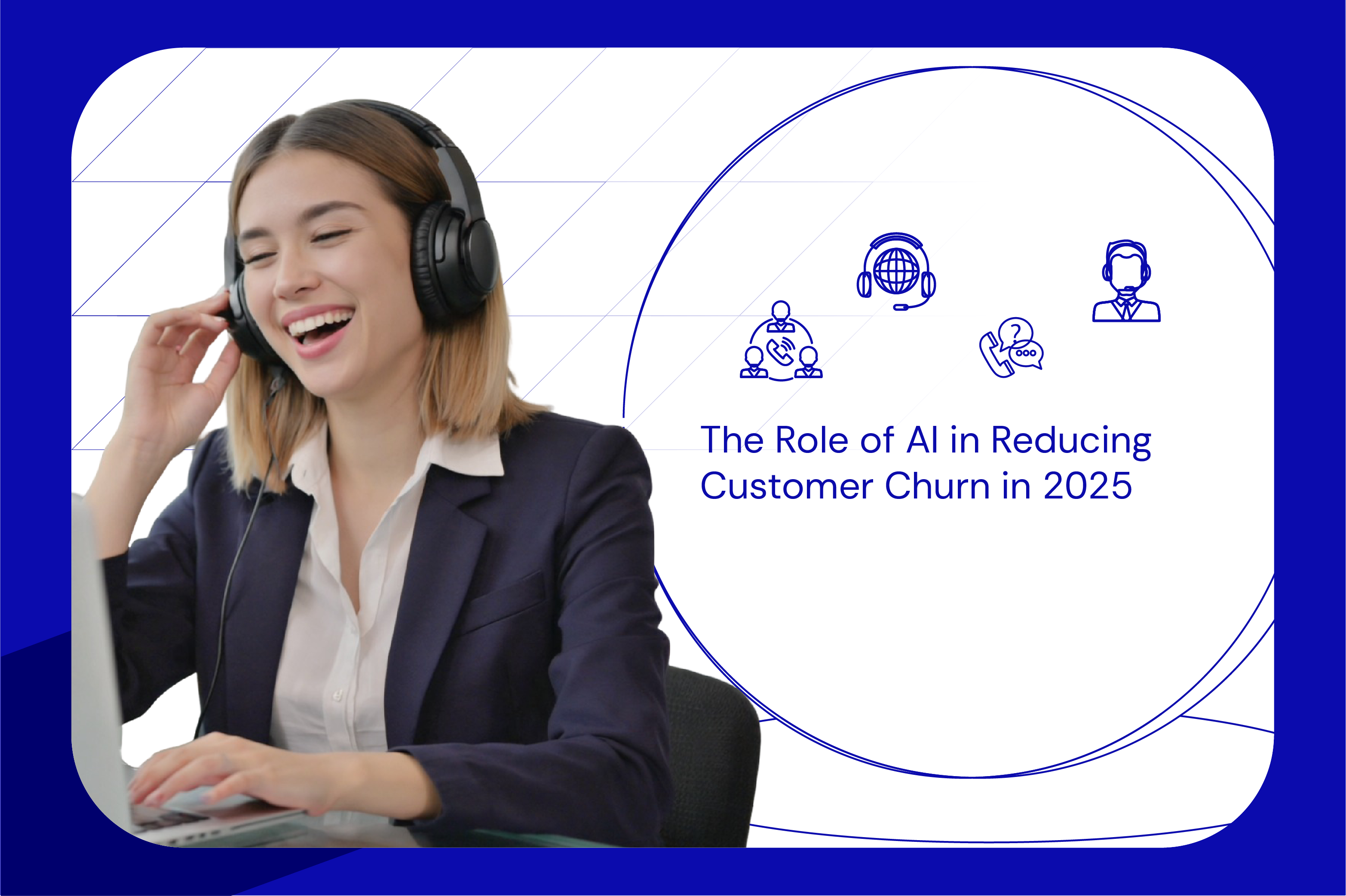 The Role of AI in Reducing Customer Churn in 2025